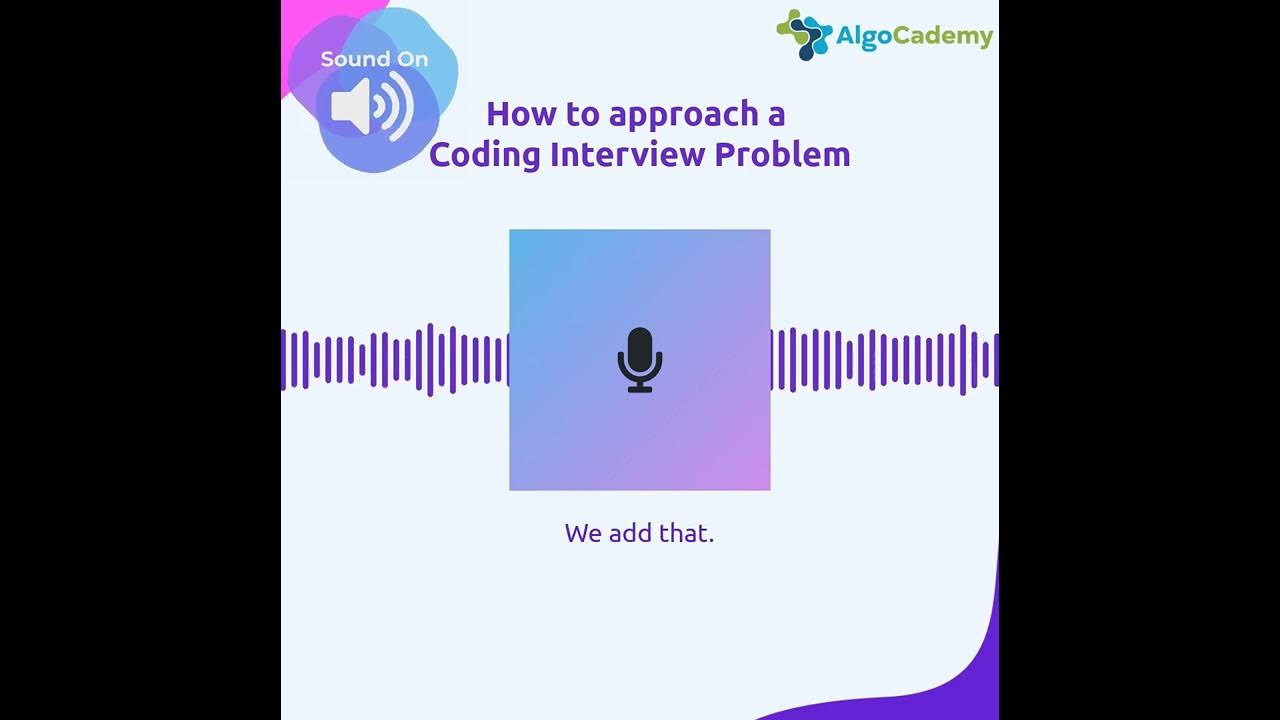 Sound On

AlgoCademy

How to approach a Coding Interview Problem

We add that.